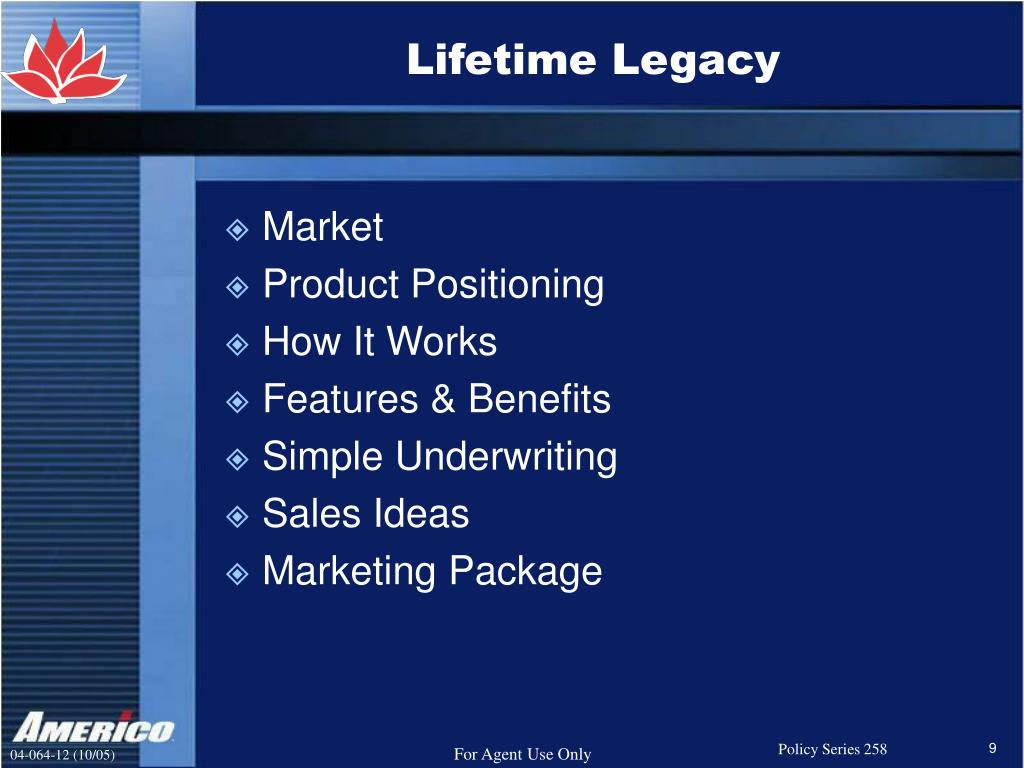 Lifetime Legacy

Market
Product Positioning
How It Works
Features & Benefits
Simple Underwriting
Sales Ideas
Marketing Package

AMERICO

04-064-12 (10/05)

For Agent Use Only

Policy Series 258

9